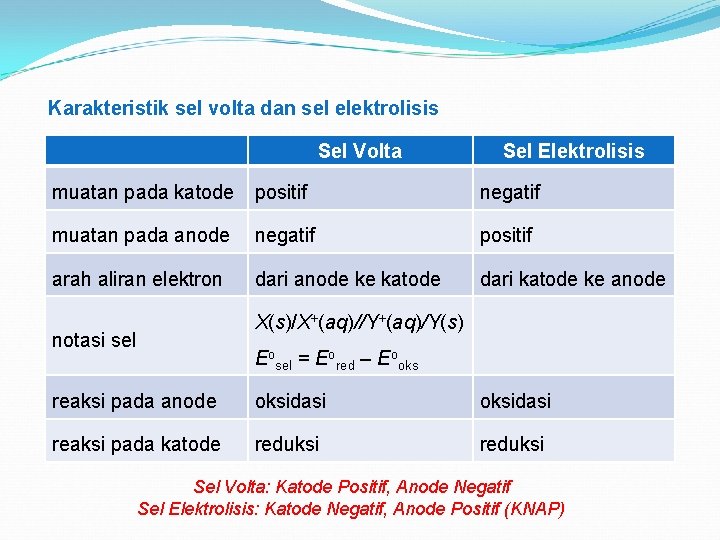 Karakteristik sel volta dan sel elektrolisis

| | Sel Volta | Sel Elektrolisis |
|---|---|---|
| muatan pada katode | positif | negatif |
| muatan pada anode | negatif | positif |
| arah aliran elektron | dari anode ke katode | dari katode ke anode |
| notasi sel | $X(s)/X^{+}(aq)//Y^{+}(aq)/Y(s)$ $E^{o}_{sel} = E^{o}_{red} - E^{o}_{oks}$ | |
| reaksi pada anode | oksidasi | oksidasi |
| reaksi pada katode | reduksi | reduksi |

Sel Volta: Katode Positif, Anode Negatif
Sel Elektrolisis: Katode Negatif, Anode Positif (KNAP)